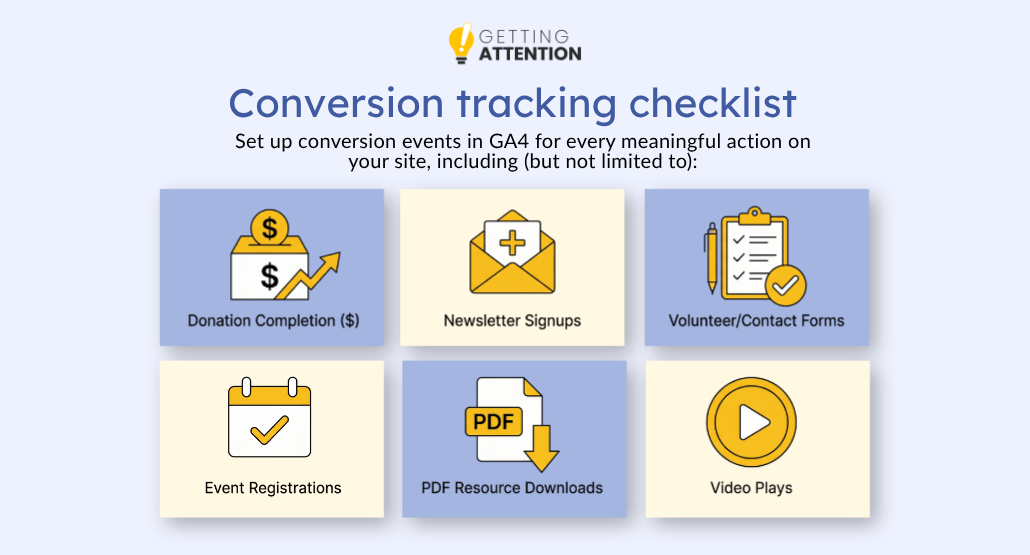 GETTING ATTENTION

Conversion tracking checklist

Set up conversion events in GA4 for every meaningful action on your site, including (but not limited to):

$

$

Donation Completion ($)

Newsletter Signups

Volunteer/Contact Forms

Event Registrations

PDF

PDF Resource Downloads

Video Plays